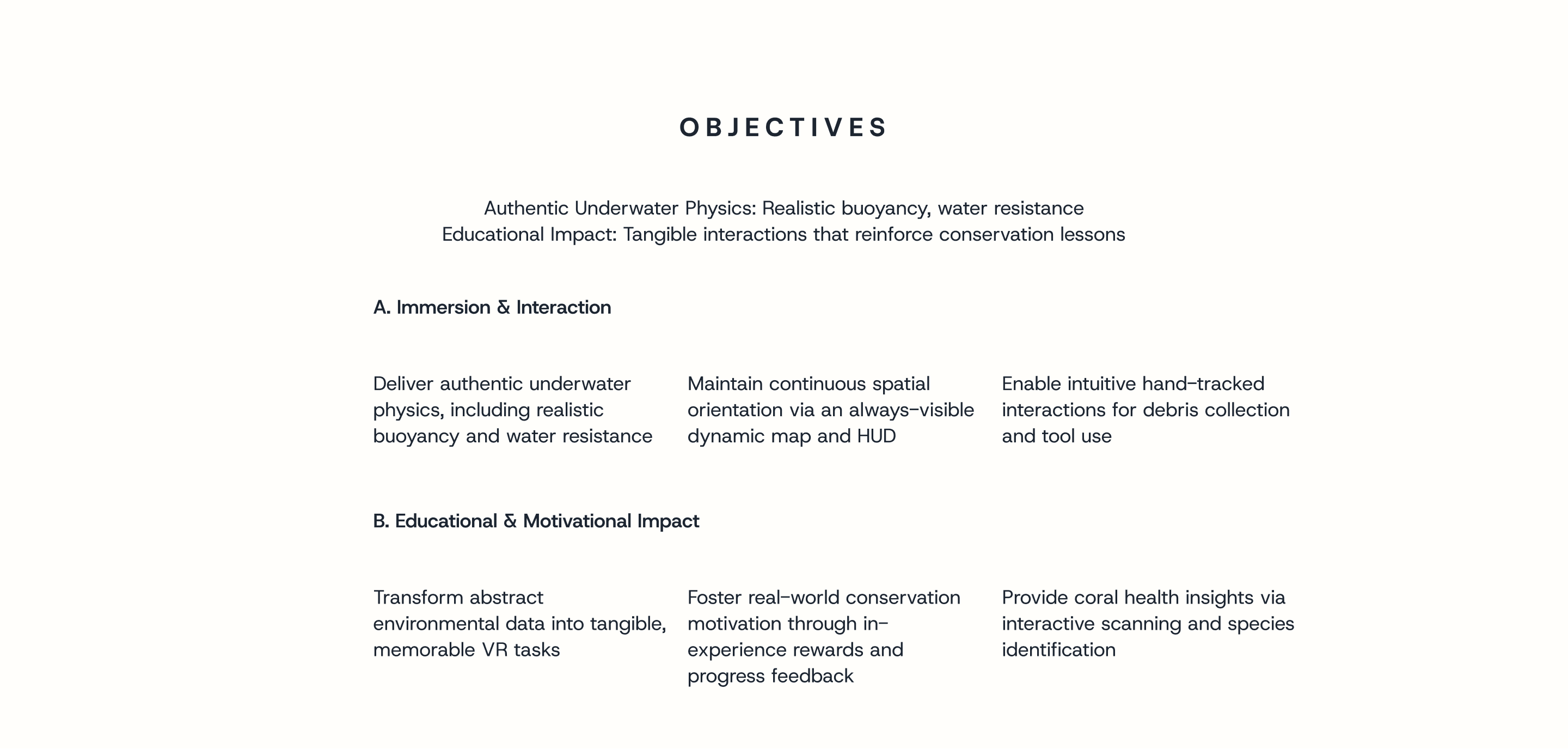 OBJECTIVES

Authentic Underwater Physics: Realistic buoyancy, water resistance
Educational Impact: Tangible interactions that reinforce conservation lessons

A. Immersion & Interaction

Deliver authentic underwater physics, including realistic buoyancy and water resistance

Maintain continuous spatial orientation via an always-visible dynamic map and HUD

Enable intuitive hand-tracked interactions for debris collection and tool use

B. Educational & Motivational Impact

Transform abstract environmental data into tangible, memorable VR tasks

Foster real-world conservation motivation through in-experience rewards and progress feedback

Provide coral health insights via interactive scanning and species identification